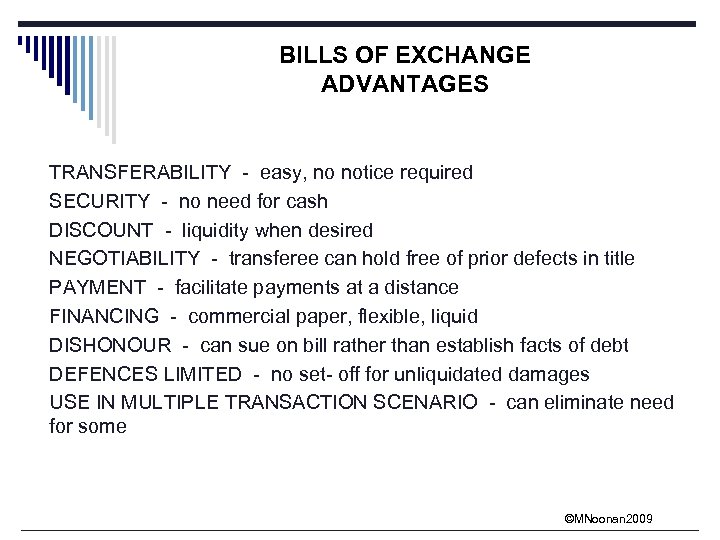 BILLS OF EXCHANGE
ADVANTAGES

TRANSFERABILITY - easy, no notice required
SECURITY - no need for cash
DISCOUNT - liquidity when desired
NEGOTIABILITY - transferee can hold free of prior defects in title
PAYMENT - facilitate payments at a distance
FINANCING - commercial paper, flexible, liquid
DISHONOUR - can sue on bill rather than establish facts of debt
DEFENCES LIMITED - no set- off for unliquidated damages
USE IN MULTIPLE TRANSACTION SCENARIO - can eliminate need for some

©MNoonan2009